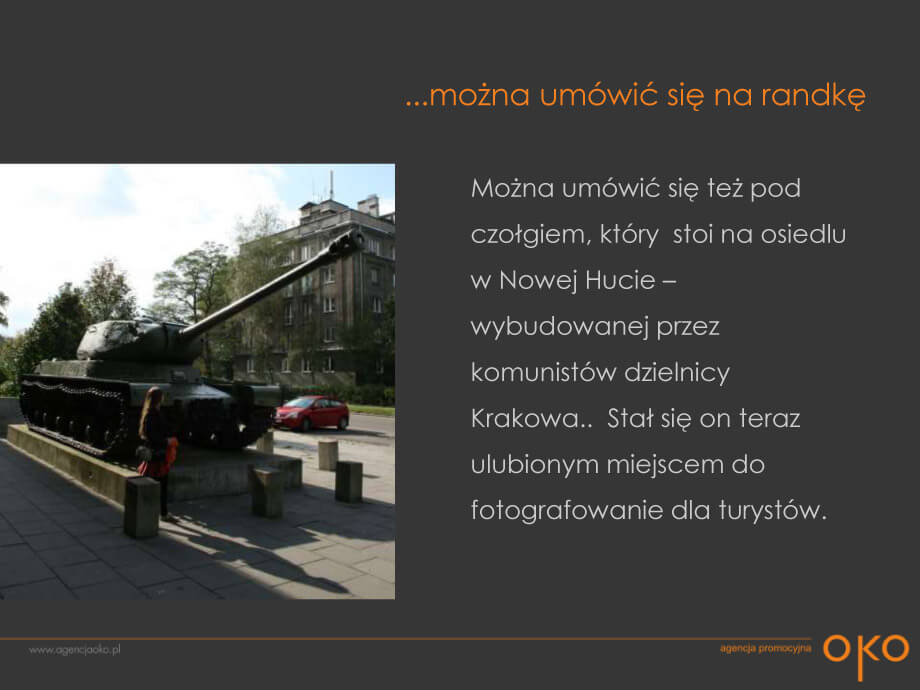 ...można umówić się na randkę

Można umówić się też pod czołgiem, który stoi na osiedlu w Nowej Hucie – wybudowanej przez komunistów dzielnicy Krakowa.. Stał się on teraz ulubionym miejscem do fotografowanie dla turystów.

www.agencjaoko.pl

agencja promocyjna OKO